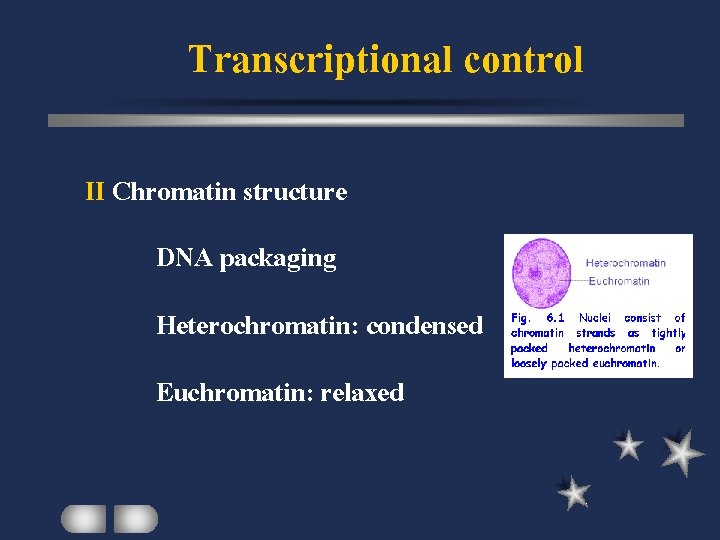 Transcriptional control

II Chromatin structure

DNA packaging

Heterochromatin: condensed

Euchromatin: relaxed

Heterochromatin
Euchromatin

Fig. 6.1 Nuclei consist of chromatin strands as tightly packed heterochromatin or loosely packed euchromatin.